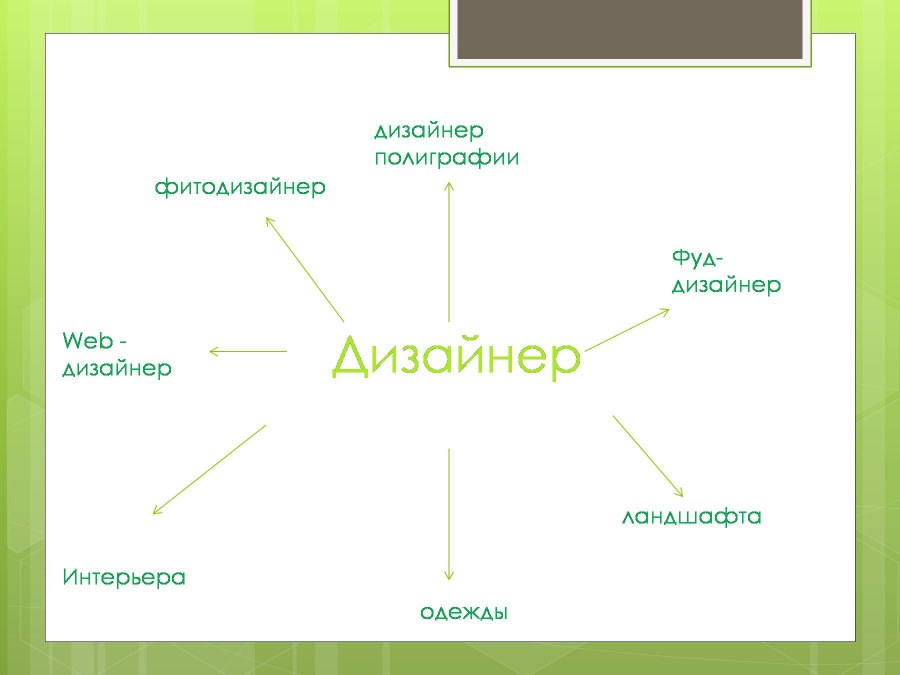 дизайнер полиграфии

фитодизайнер

Фуд-дизайнер

Web - дизайнер

Дизайнер

ландшафта

Интерьера

одежды